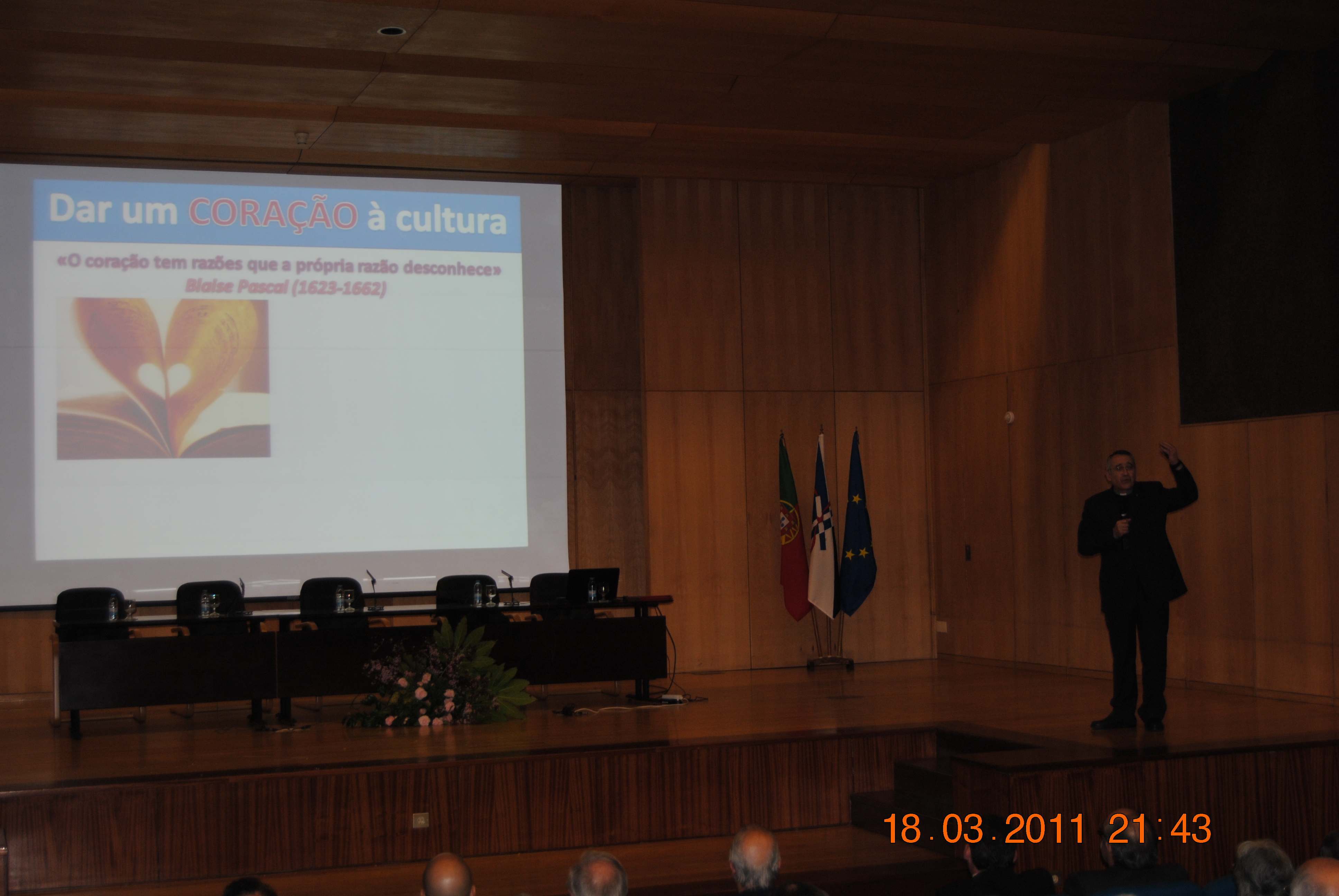 Dar um CORAÇÃO à cultura

«O coração tem razões que a própria razão desconhece»
Blaise Pascal (1623-1662)

18.03.2011 21:43